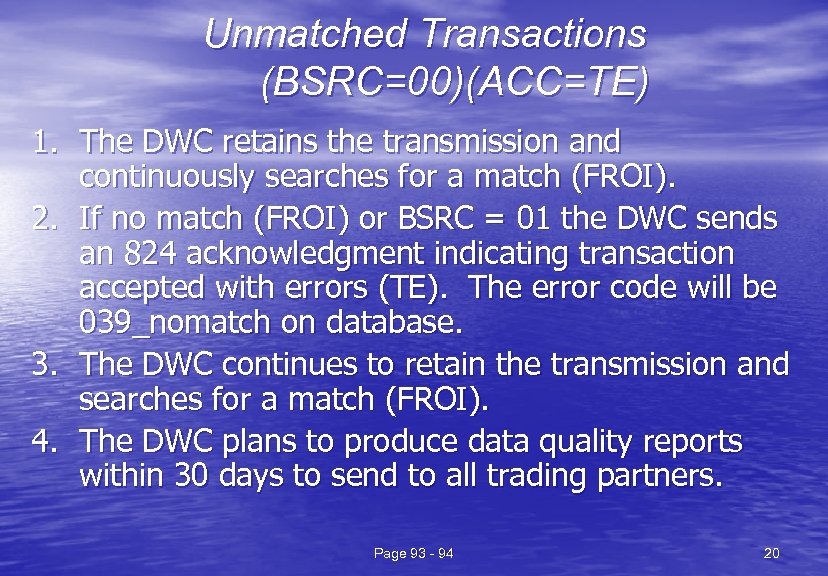 Unmatched Transactions (BSRC=00)(ACC=TE)

1. The DWC retains the transmission and continuously searches for a match (FROI).
2. If no match (FROI) or BSRC = 01 the DWC sends an 824 acknowledgment indicating transaction accepted with errors (TE). The error code will be 039_nomatch on database.
3. The DWC continues to retain the transmission and searches for a match (FROI).
4. The DWC plans to produce data quality reports within 30 days to send to all trading partners.

Page 93 - 94

20